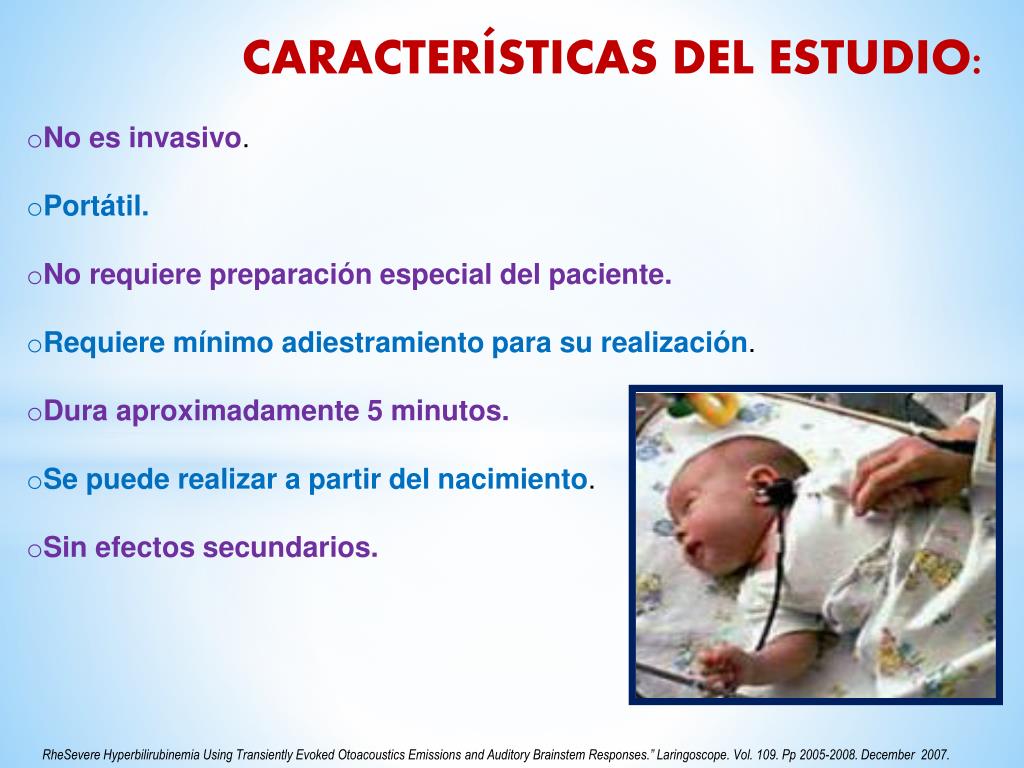 CARACTERÍSTICAS DEL ESTUDIO:

oNo es invasivo.

oPortátil.

oNo requiere preparación especial del paciente.

oRequiere mínimo adiestramiento para su realización.

oDura aproximadamente 5 minutos.

oSe puede realizar a partir del nacimiento.

oSin efectos secundarios.

RheSevere Hyperbilirubinemia Using Transiently Evoked Otoacoustics Emissions and Auditory Brainstem Responses." Laringoscope. Vol. 109. Pp 2005-2008. December 2007.